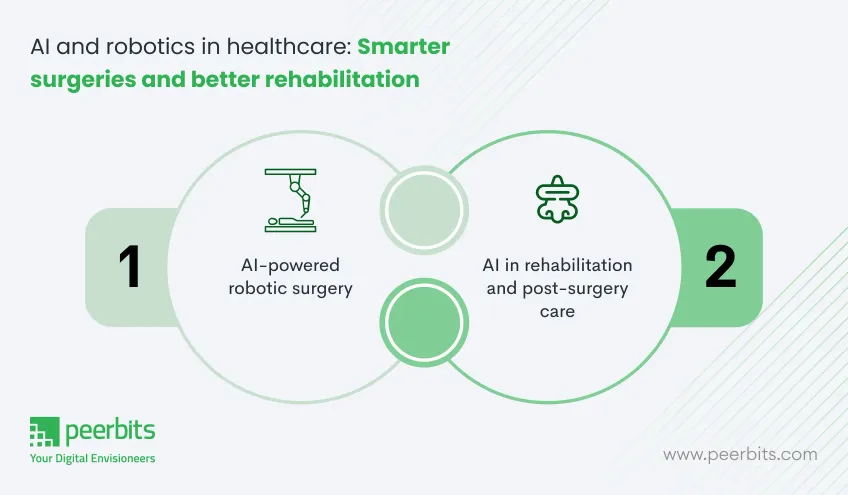 AI and robotics in healthcare: Smarter surgeries and better rehabilitation

1

AI-powered robotic surgery

AI in rehabilitation and post-surgery care

2

peerbits
Your Digital Envisioneers

www.peerbits.com